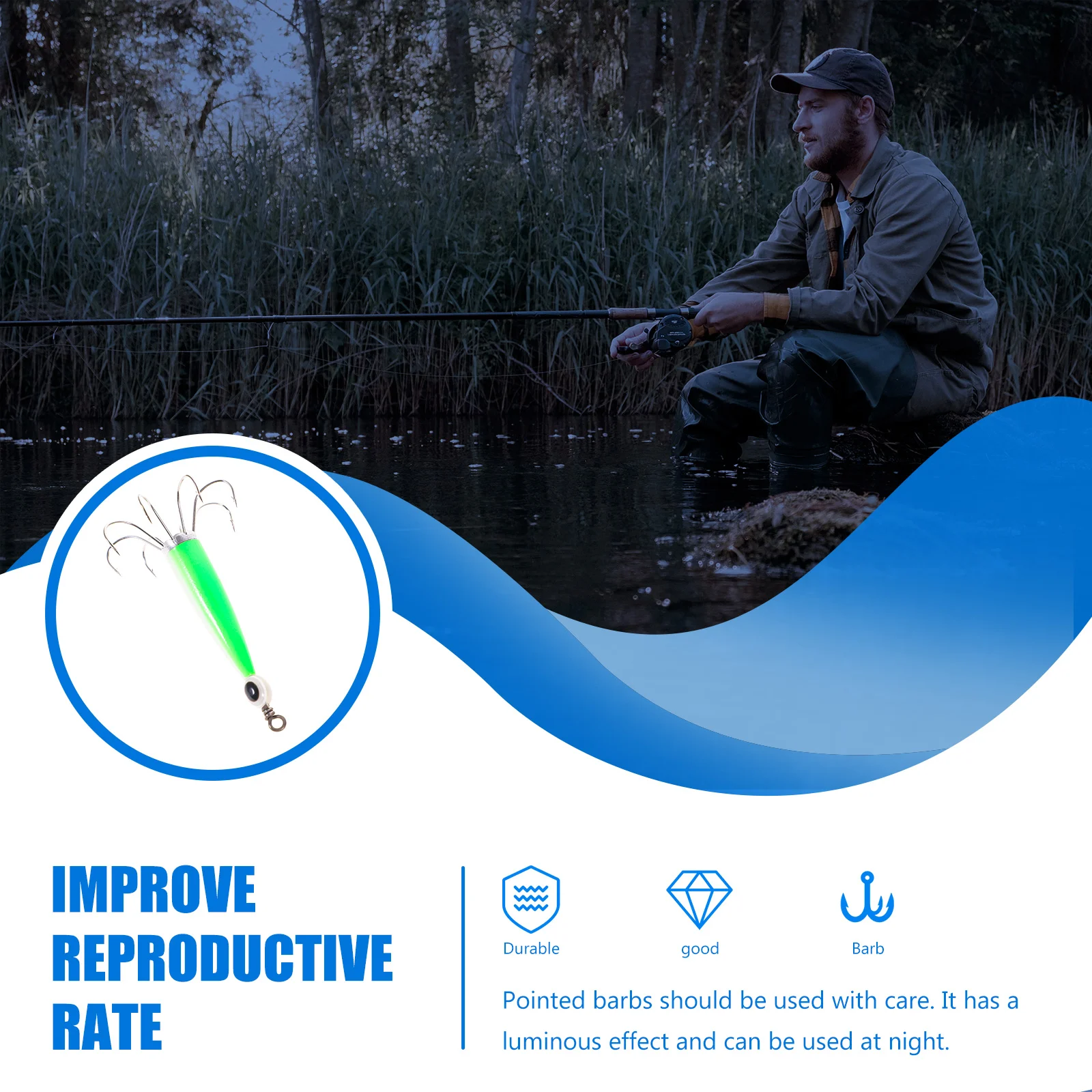 IMPROVE REPRODUCTIVE RATE

Durable

good

Barb

Pointed barbs should be used with care. It has a luminous effect and can be used at night.